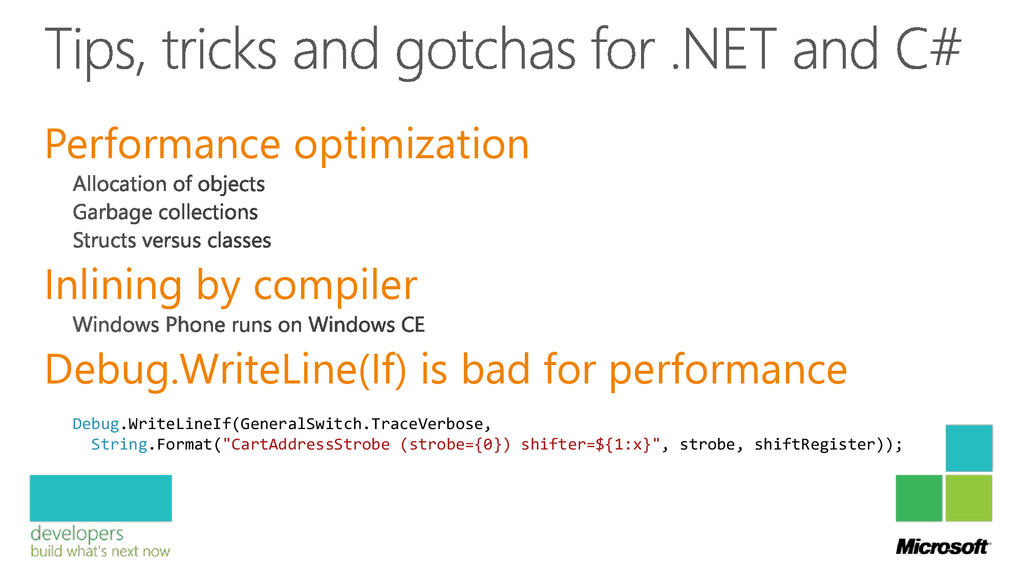 Tips, tricks and gotchas for .NET and C#

Performance optimization

Allocation of objects

Garbage collections

Structs versus classes

Inlining by compiler

Windows Phone runs on Windows CE

Debug.WriteLine(If) is bad for performance

Debug.WriteLineIf(GeneralSwitch.TraceVerbose,
String.Format("CartAddressStrobe (strobe={0}) shifter=${1:x}", strobe, shiftRegister));

developers
build what's next now

Microsoft